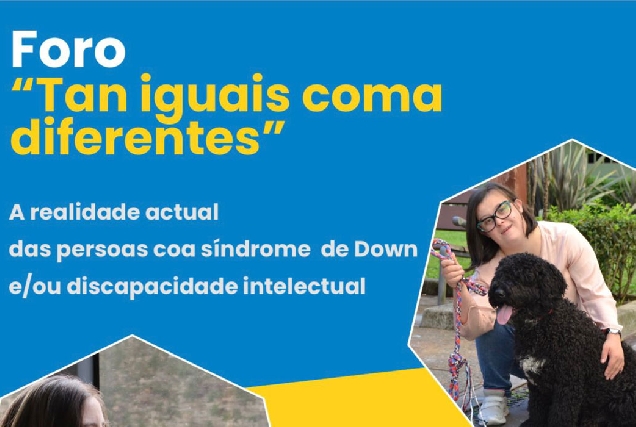 Foro
“Tan iguais coma diferentes”

A realidade actual
das persoas coa síndrome de Down
e/ou discapacidade intelectual